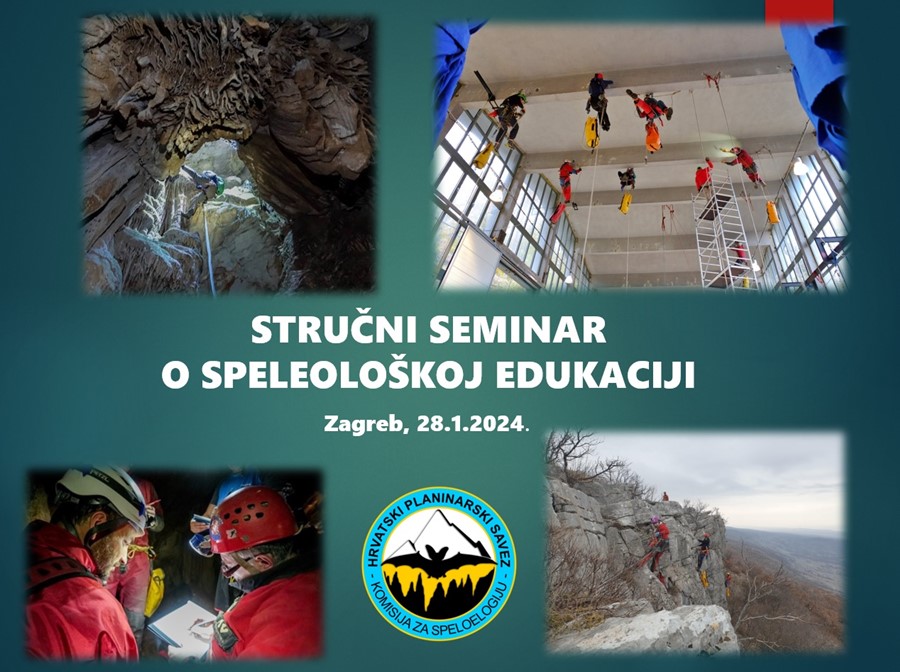 STRUČNI SEMINAR
O SPELEOLOŠKOJ EDUKACIJI

Zagreb, 28.1.2024.

HRVATSKI PLANINARSKI SAVEZ
KOMISIJA ZA SPELEOLOGIJU